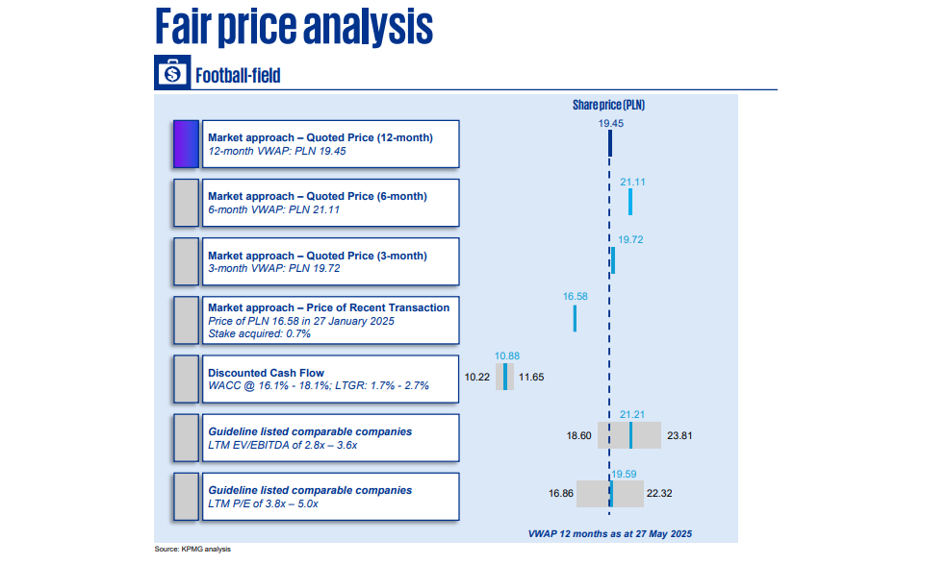 Fair price analysis

Football-field

Share price (PLN)

Market approach – Quoted Price (12-month)
12-month VWAP: PLN 19.45

19.45

Market approach – Quoted Price (6-month)
6-month VWAP: PLN 21.11

21.11

Market approach – Quoted Price (3-month)
3-month VWAP: PLN 19.72

19.72

Market approach – Price of Recent Transaction
Price of PLN 16.58 in 27 January 2025
Stake acquired: 0.7%

16.58

Discounted Cash Flow
WACC @ 16.1% - 18.1%; LTGR: 1.7% - 2.7%

10.88
10.22
11.65

Guideline listed comparable companies
LTM EV/EBITDA of 2.8x – 3.6x

21.21
18.60
23.81

Guideline listed comparable companies
LTM P/E of 3.8x – 5.0x

19.59
16.86
22.32

VWAP 12 months as at 27 May 2025

Source: KPMG analysis